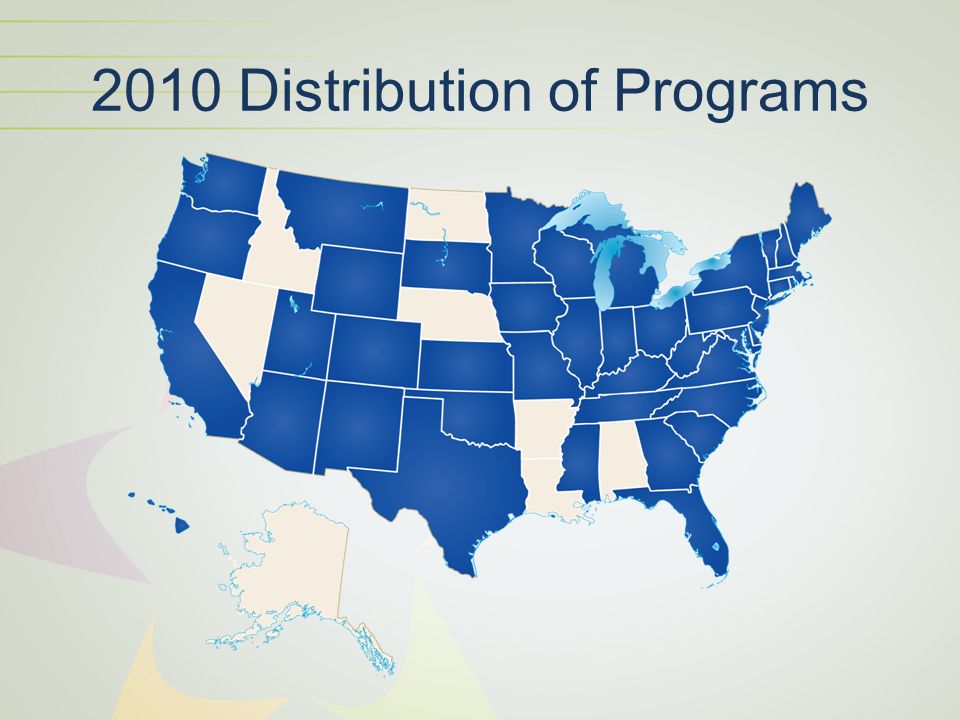 2010 Distribution of Programs